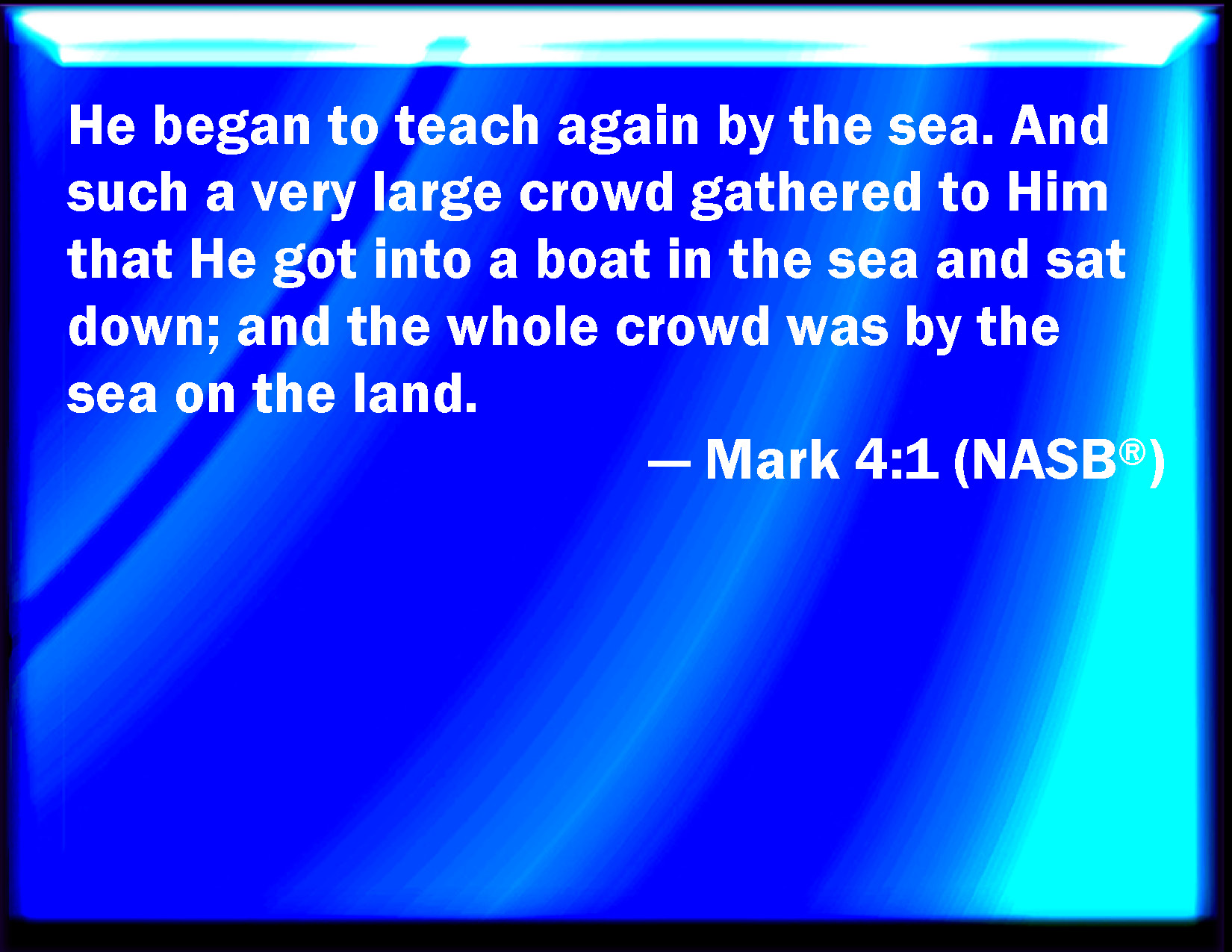 He began to teach again by the sea. And such a very large crowd gathered to Him that He got into a boat in the sea and sat down; and the whole crowd was by the sea on the land.

— Mark 4:1 (NASB®)